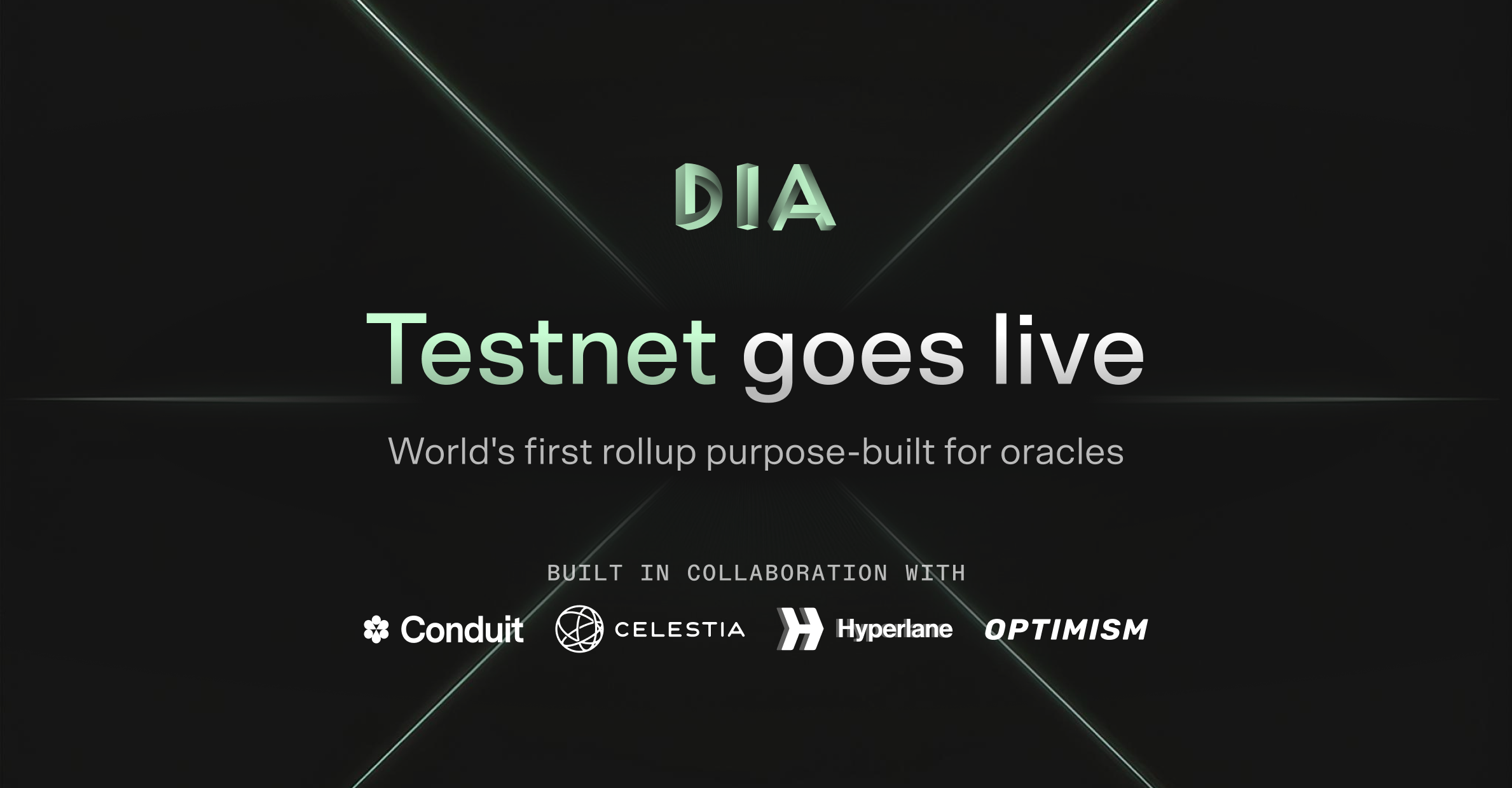 DIA

Testnet goes live

World's first rollup purpose-built for oracles

BUILT IN COLLABORATION WITH

Conduit CELESTIA Hyperlane OPTIMISM